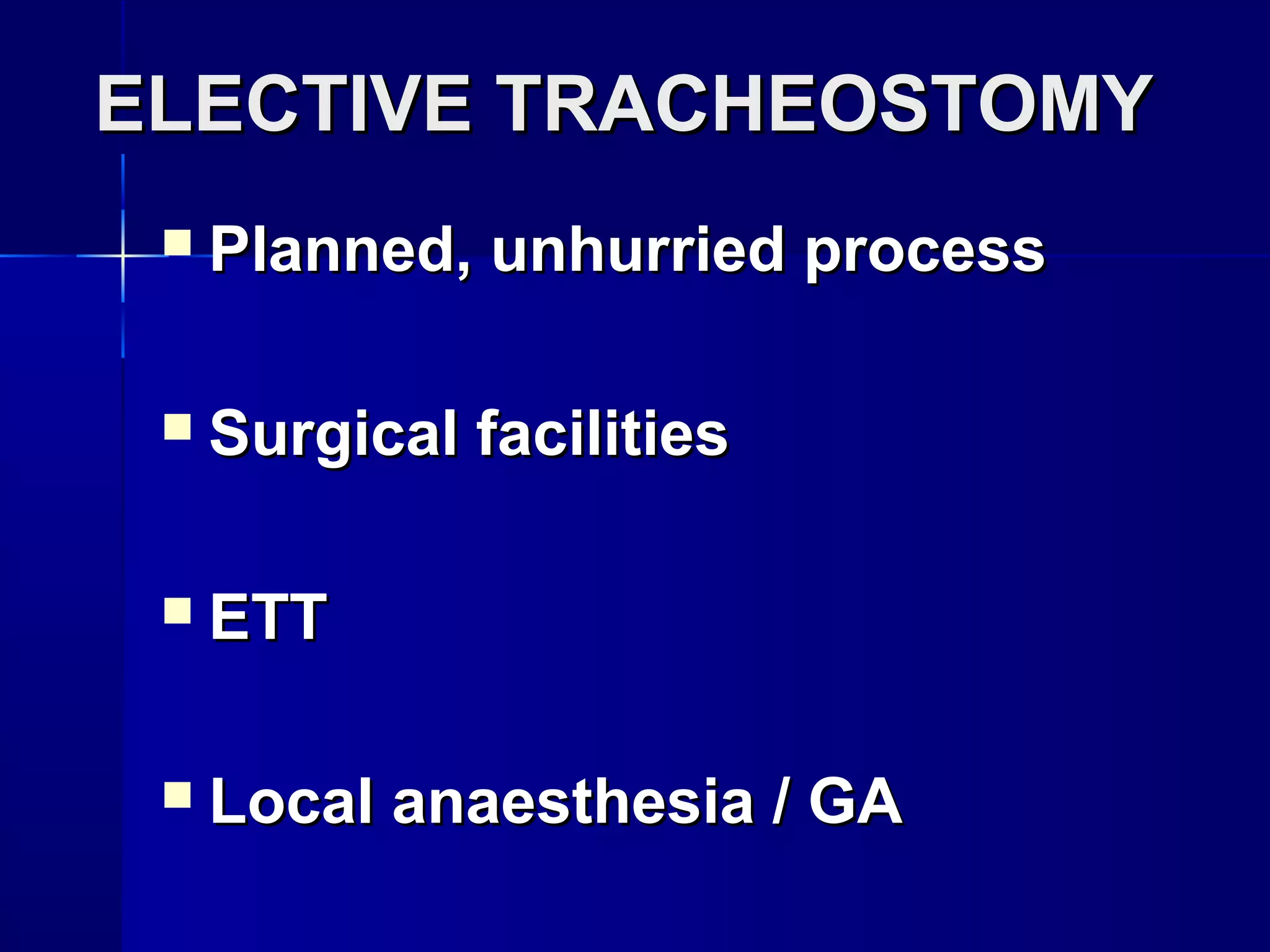 ELECTIVE TRACHEOSTOMY

- Planned, unhurried process
- Surgical facilities
- ETT
- Local anaesthesia / GA